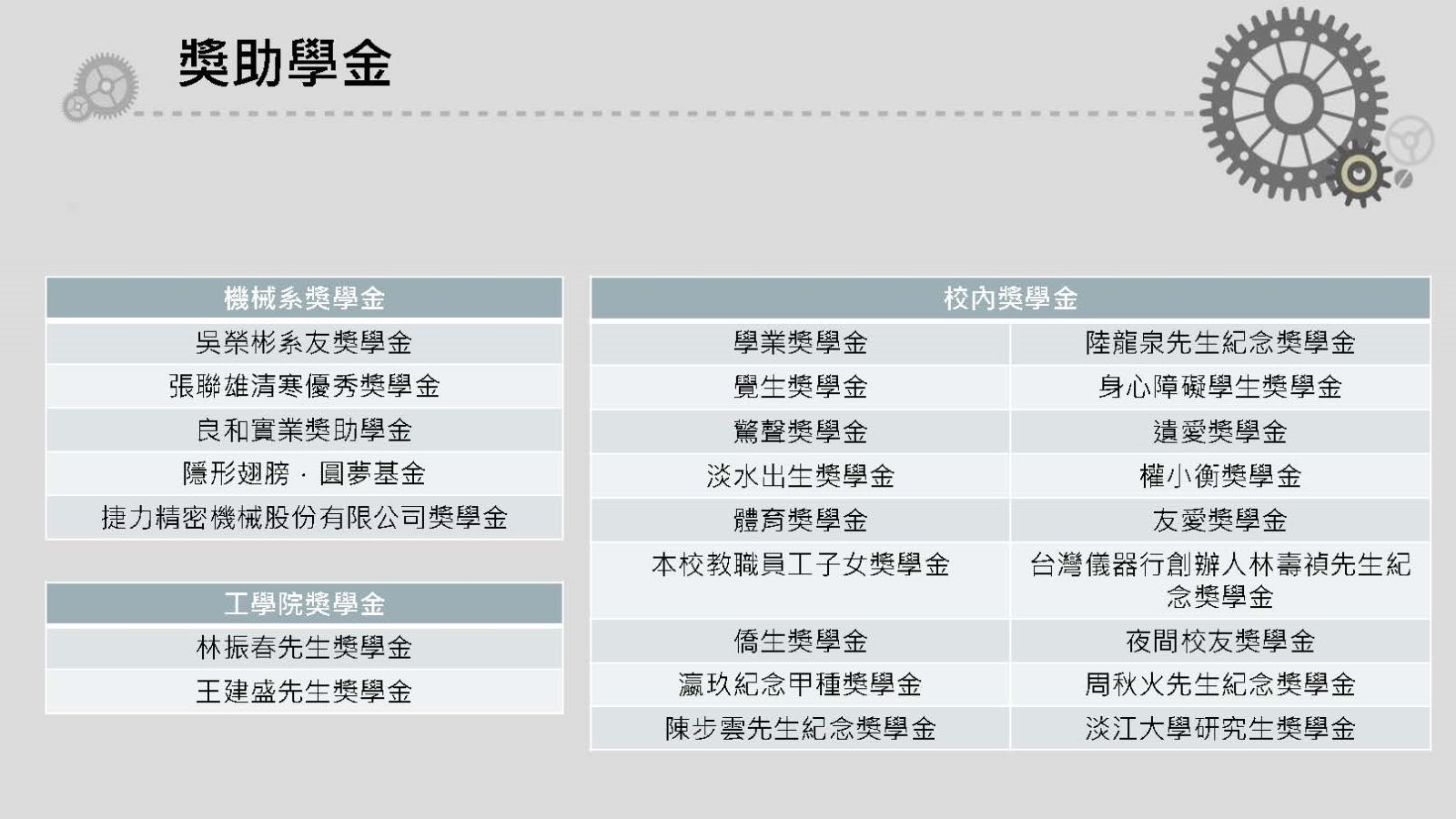 獎助學金

| 機械系獎學金 |
|---|
| 吳榮彬系友獎學金 |
| 張聯雄清寒優秀獎學金 |
| 良和實業獎助學金 |
| 隱形翅膀．圓夢基金 |
| 捷力精密機械股份有限公司獎學金 |

| 工學院獎學金 |
|---|
| 林振春先生獎學金 |
| 王建盛先生獎學金 |

| 校內獎學金 | |
|---|---|
| 學業獎學金 | 陸龍泉先生紀念獎學金 |
| 覺生獎學金 | 身心障礙學生獎學金 |
| 驚聲獎學金 | 遺愛獎學金 |
| 淡水出生獎學金 | 權小衡獎學金 |
| 體育獎學金 | 友愛獎學金 |
| 本校教職員工子女獎學金 | 台灣儀器行創辦人林壽禎先生紀念獎學金 |
| 僑生獎學金 | 夜間校友獎學金 |
| 瀛玖紀念甲種獎學金 | 周秋火先生紀念獎學金 |
| 陳步雲先生紀念獎學金 | 淡江大學研究生獎學金 |